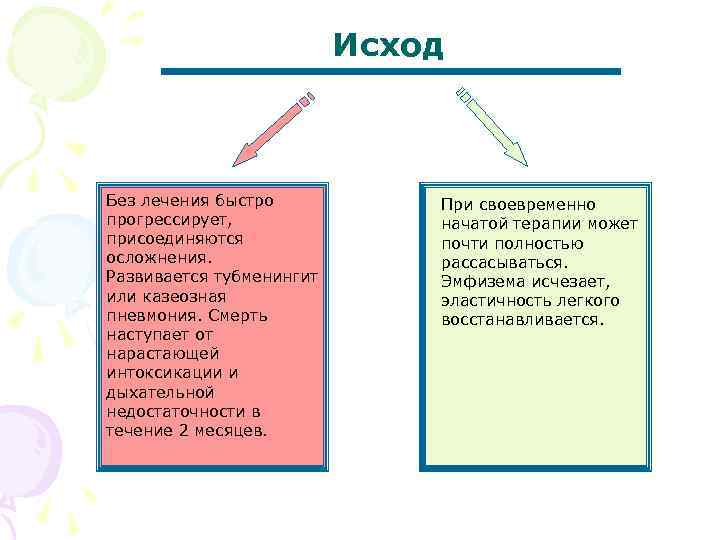 Исход

Без лечения быстро прогрессирует, присоединяются осложнения. Развивается тубменингит или казеозная пневмония. Смерть наступает от нарастающей интоксикации и дыхательной недостаточности в течение 2 месяцев.

При своевременно начатой терапии может почти полностью рассасываться. Эмфизема исчезает, эластичность легкого восстанавливается.